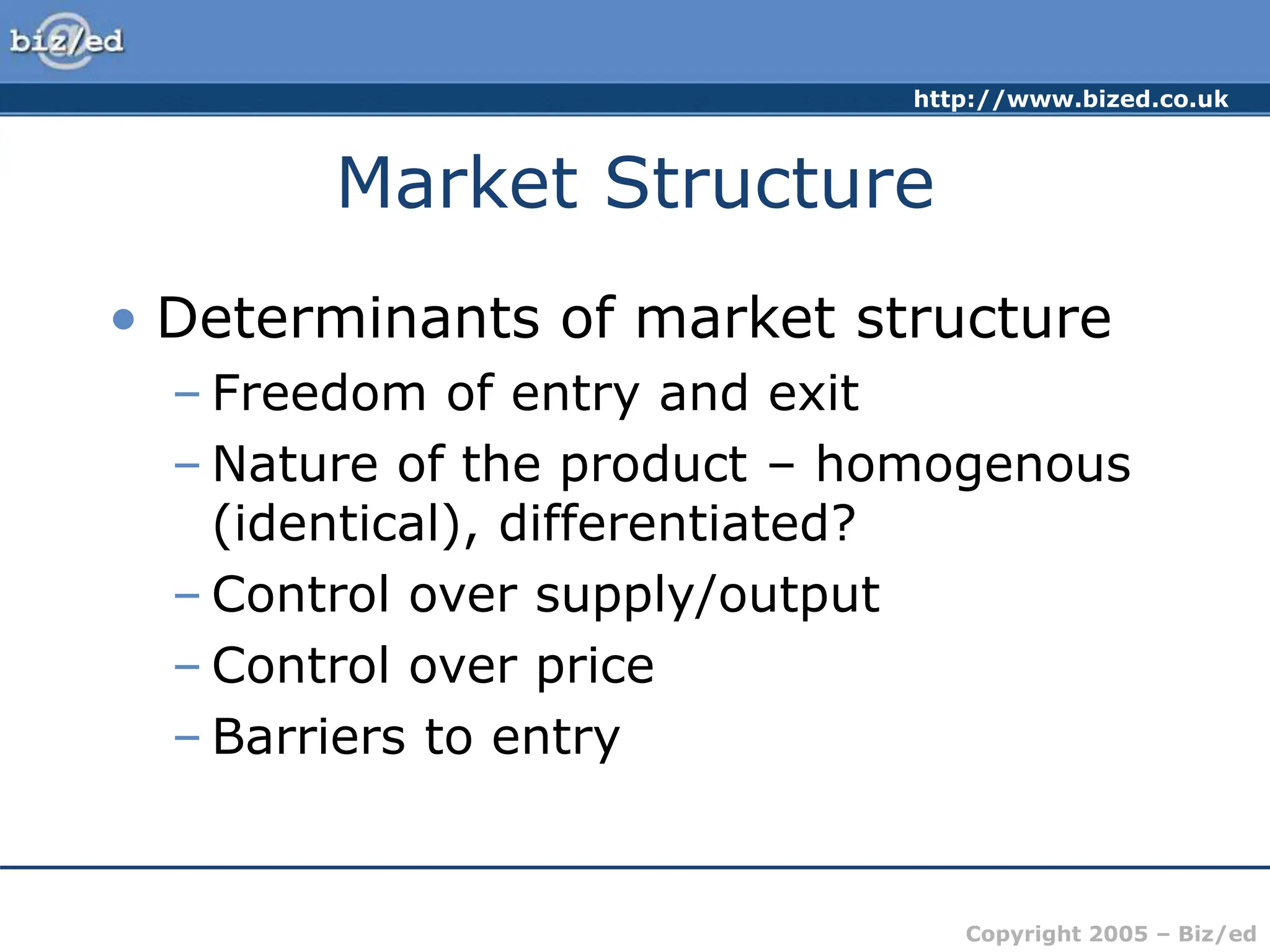 biz/ed

http://www.bized.co.uk

Market Structure

• Determinants of market structure
– Freedom of entry and exit
– Nature of the product – homogenous (identical), differentiated?
– Control over supply/output
– Control over price
– Barriers to entry

Copyright 2005 – Biz/ed